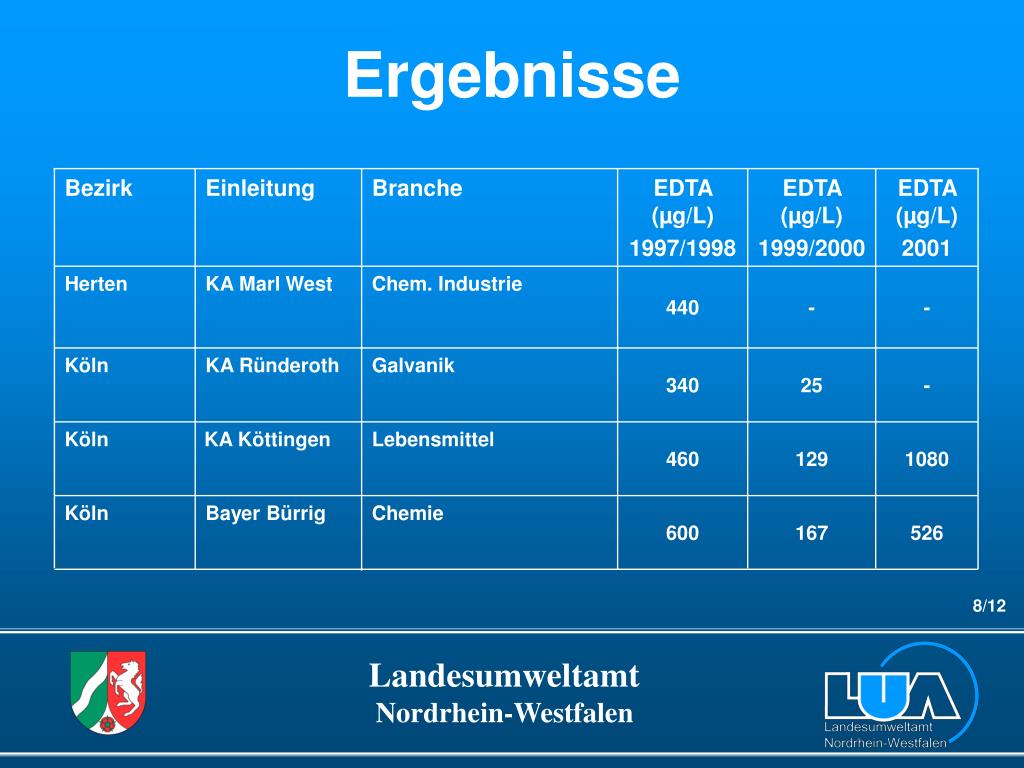 Ergebnisse

| Bezirk | Einleitung | Branche | EDTA (µg/L) 1997/1998 | EDTA (µg/L) 1999/2000 | EDTA (µg/L) 2001 |
|---|---|---|---|---|---|
| Herten | KA Marl West | Chem. Industrie | 440 | - | - |
| Köln | KA Ründeroth | Galvanik | 340 | 25 | - |
| Köln | KA Köttingen | Lebensmittel | 460 | 129 | 1080 |
| Köln | Bayer Bürrig | Chemie | 600 | 167 | 526 |

8/12

Landesumweltamt
Nordrhein-Westfalen

LUA
Landesumweltamt
Nordrhein-Westfalen